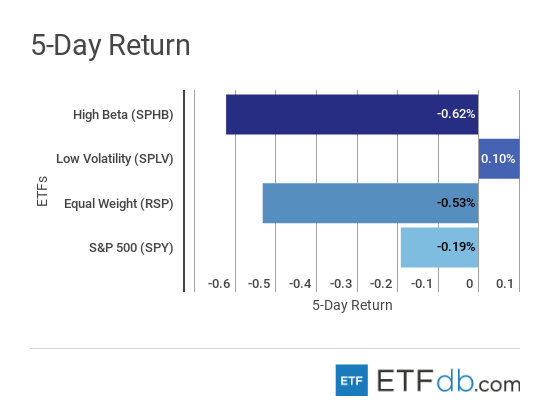 5-Day Return

ETFs

High Beta (SPHB) -0.62%
Low Volatility (SPLV) 0.10%
Equal Weight (RSP) -0.53%
S&P 500 (SPY) -0.19%

-0.6 -0.5 -0.4 -0.3 -0.2 -0.1 0 0.1

5-Day Return

ETF ETFdb.com